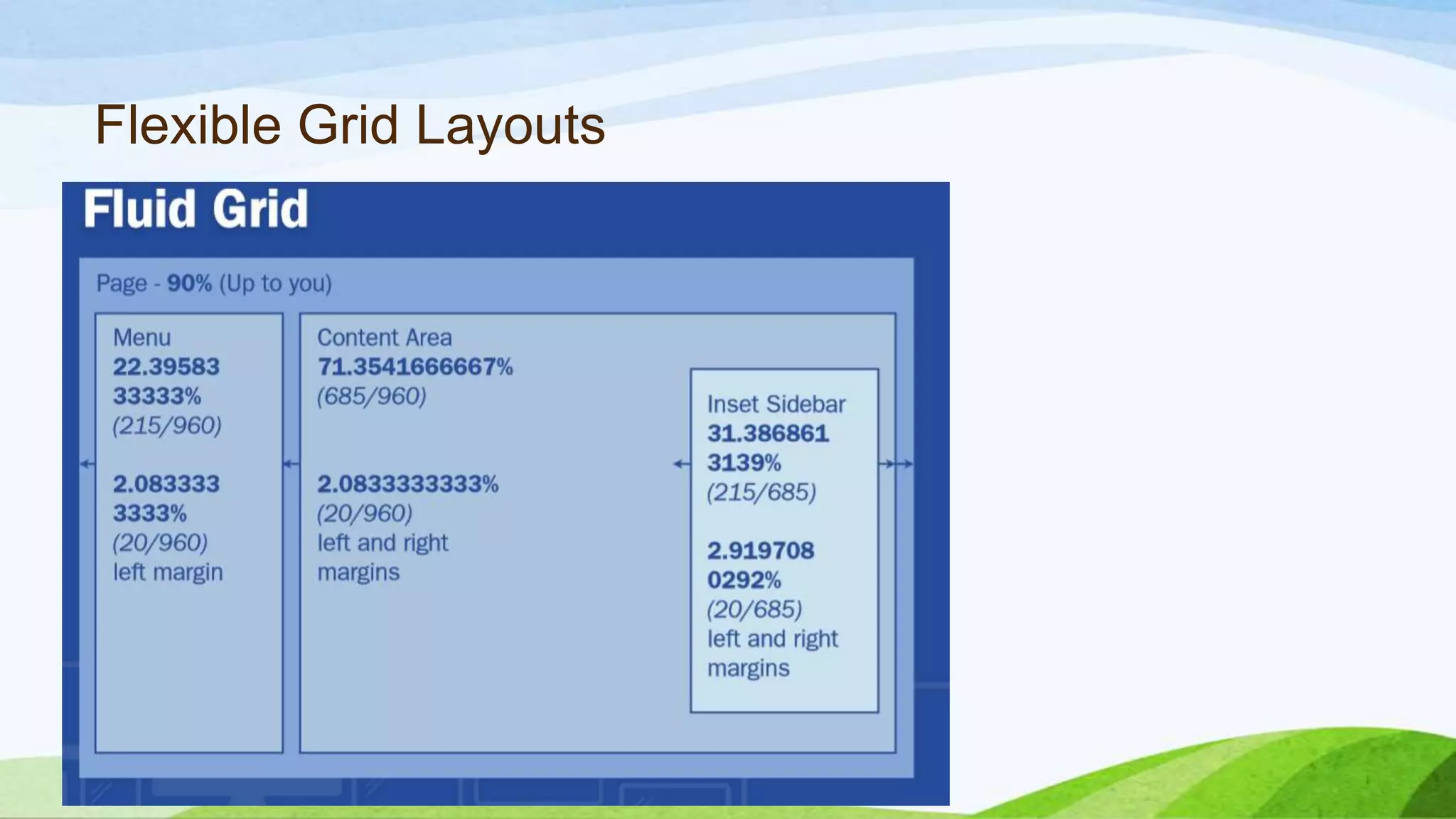 Flexible Grid Layouts

Fluid Grid

Page - 90% (Up to you)

Menu
22.39583
33333%
(215/960)

2.083333
3333%
(20/960)
left margin

Content Area
71.3541666667%
(685/960)

2.0833333333%
(20/960)
left and right
margins

Inset Sidebar
31.386861
3139%
(215/685)

2.919708
0292%
(20/685)
left and right
margins